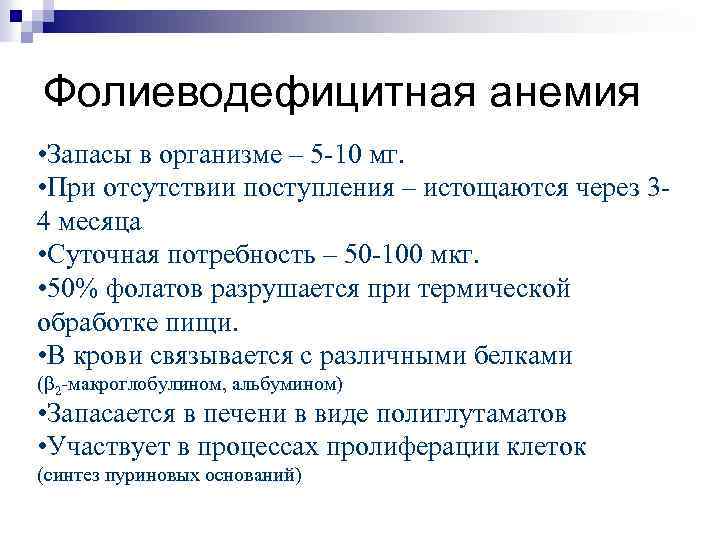 Фолиеводефицитная анемия

•Запасы в организме – 5-10 мг.
•При отсутствии поступления – истощаются через 3-4 месяца
•Суточная потребность – 50-100 мкг.
•50% фолатов разрушается при термической обработке пищи.
•В крови связывается с различными белками ($\beta_2$-макроглобулином, альбумином)
•Запасается в печени в виде полиглутаматов
•Участвует в процессах пролиферации клеток (синтез пуриновых оснований)